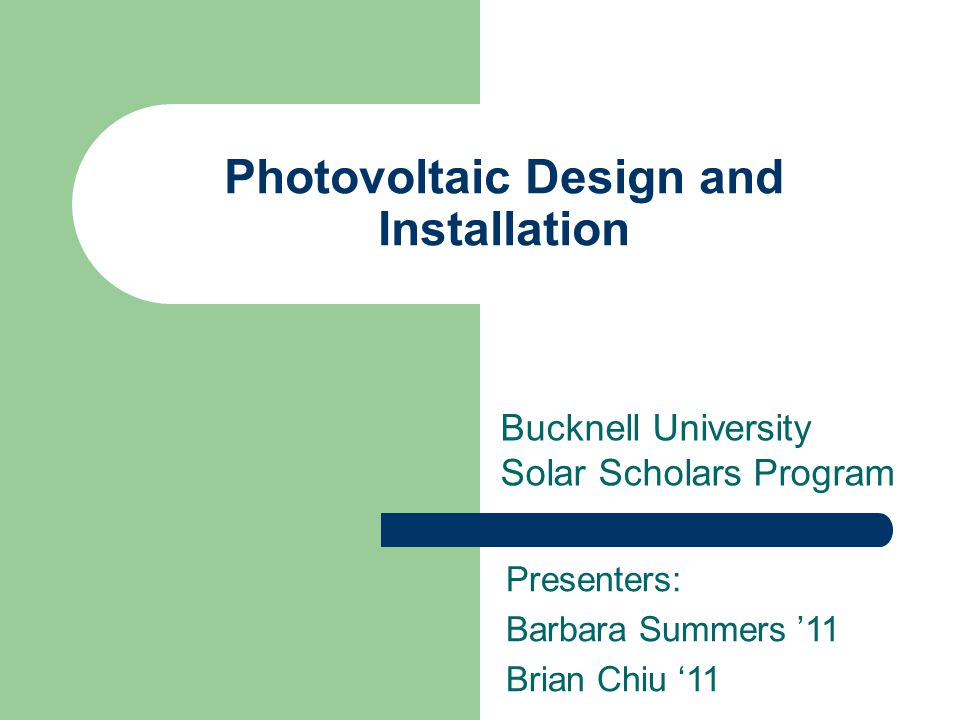 Photovoltaic Design and Installation

Bucknell University
Solar Scholars Program

Presenters:
Barbara Summers ’11
Brian Chiu ‘11